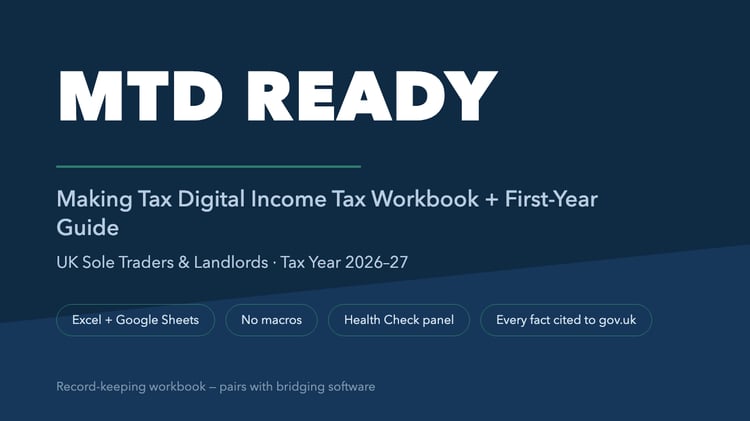 MTD READY

Making Tax Digital Income Tax Workbook + First-Year Guide

UK Sole Traders & Landlords · Tax Year 2026–27

Excel + Google Sheets

No macros

Health Check panel

Every fact cited to gov.uk

Record-keeping workbook — pairs with bridging software